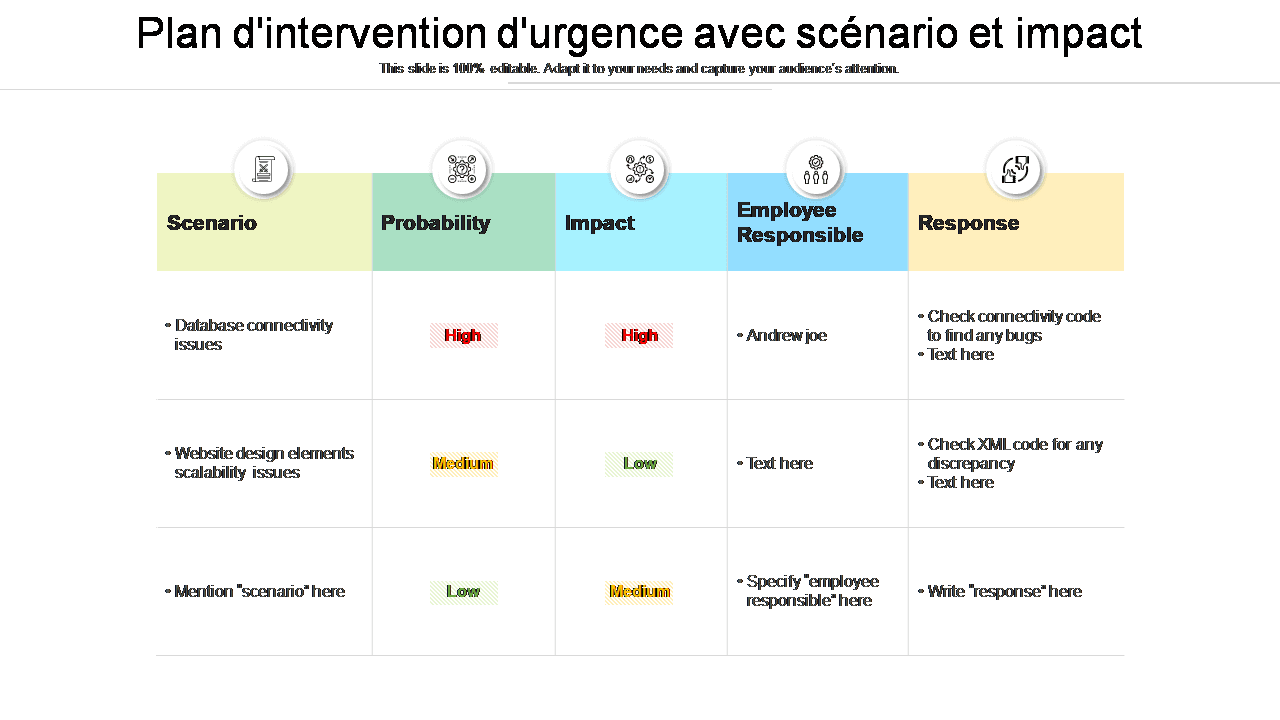 Plan d'intervention d'urgence avec scénario et impact

This slide is 100% editable. Adapt it to your needs and capture your audience's attention.

| Scenario | Probability | Impact | Employee Responsible | Response |
|---|---|---|---|---|
| • Database connectivity issues | High | High | • Andrew joe | • Check connectivity code to find any bugs • Text here |
| • Website design elements scalability issues | Medium | Low | • Text here | • Check XML code for any discrepancy • Text here |
| • Mention "scenario" here | Low | Medium | • Specify "employee responsible" here | • Write "response" here |